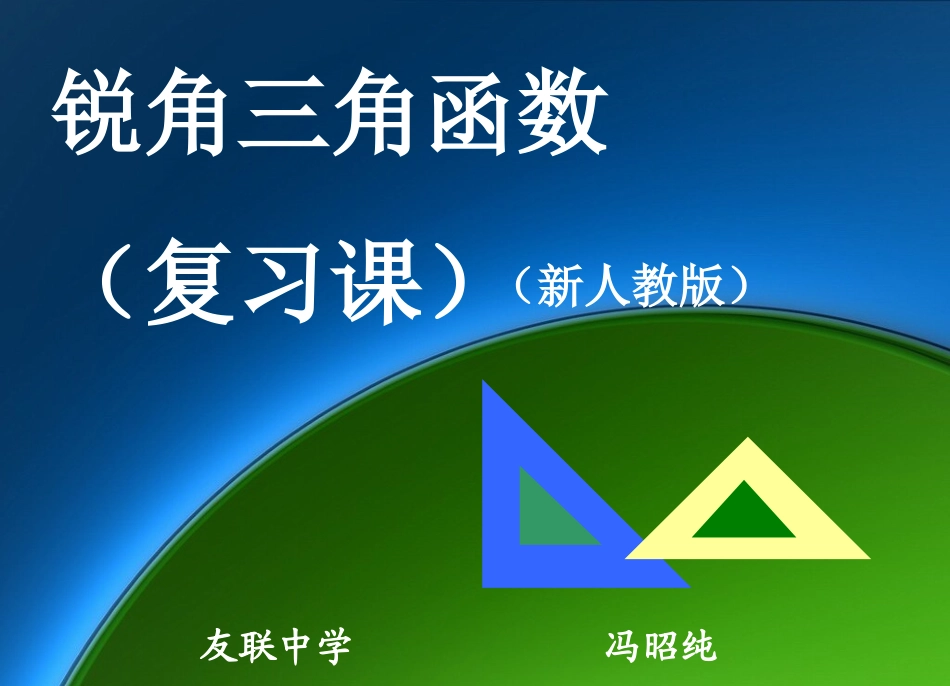 锐角三角函数

（复习课）（新人教版）

友联中学

冯昭纯